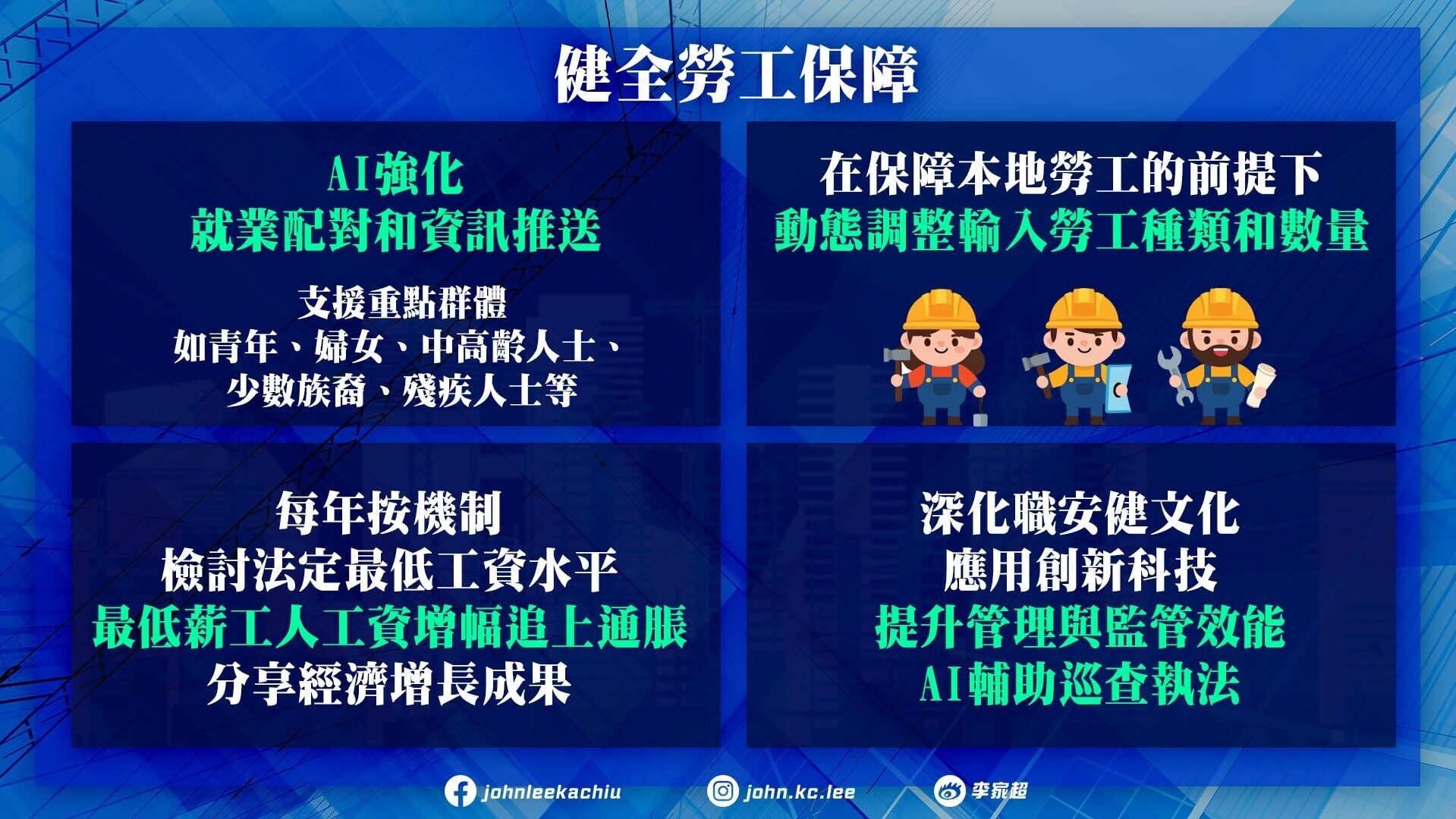 健全勞工保障

AI強化
就業配對和資訊推送

支援重點群體
如青年、婦女、中高齡人士、
少數族裔、殘疾人士等

在保障本地勞工的前提下
動態調整輸入勞工種類和數量

每年按機制
檢討法定最低工資水平
最低薪工人工資增幅追上通脹
分享經濟增長成果

深化職安健文化
應用創新科技
提升管理與監管效能
AI輔助巡查執法

johnleekachiu
john.kc.lee
李家超